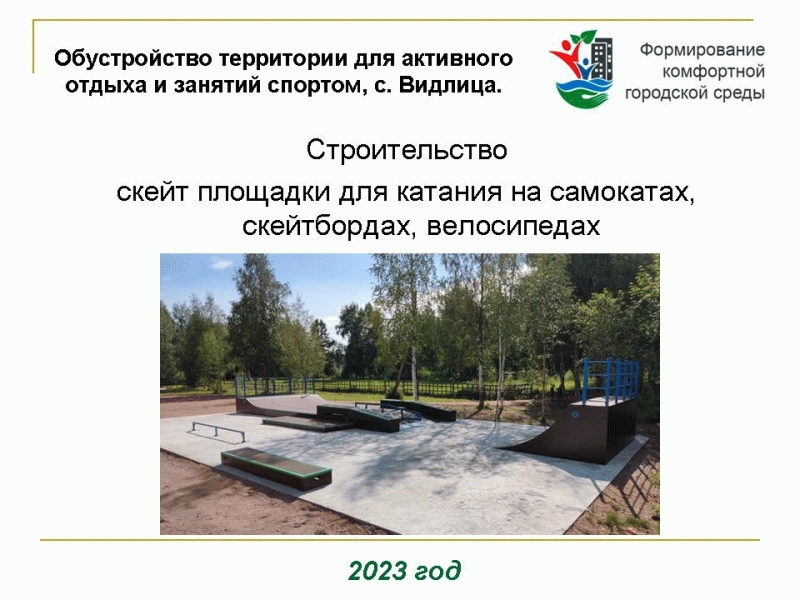 Обустройство территории для активного отдыха и занятий спортом, с. Видлица.

Формирование комфортной городской среды

Строительство

скейт площадки для катания на самокатах, скейтбордах, велосипедах

2023 год